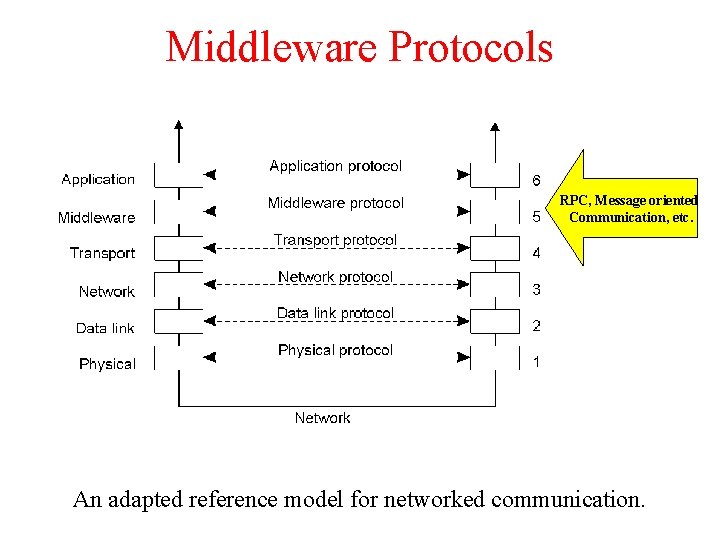 Middleware Protocols

Application
Middleware
Transport
Network
Data link
Physical

Application protocol
Middleware protocol
Transport protocol
Network protocol
Data link protocol
Physical protocol

6
5
4
3
2
1

RPC, Message oriented Communication, etc.

Network

An adapted reference model for networked communication.